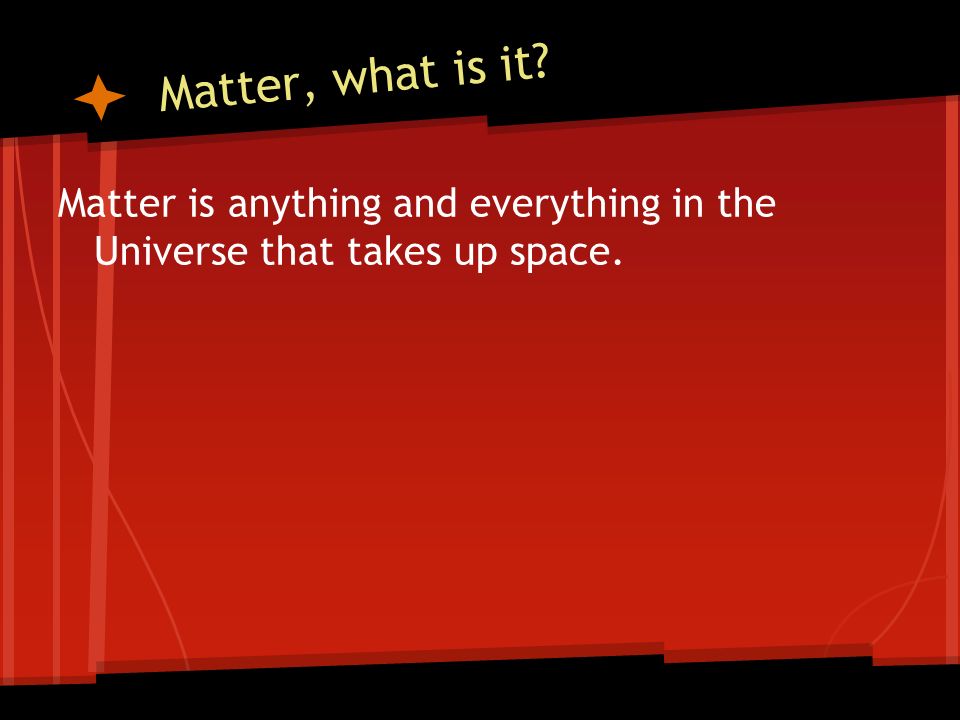 Matter, what is it?

Matter is anything and everything in the Universe that takes up space.